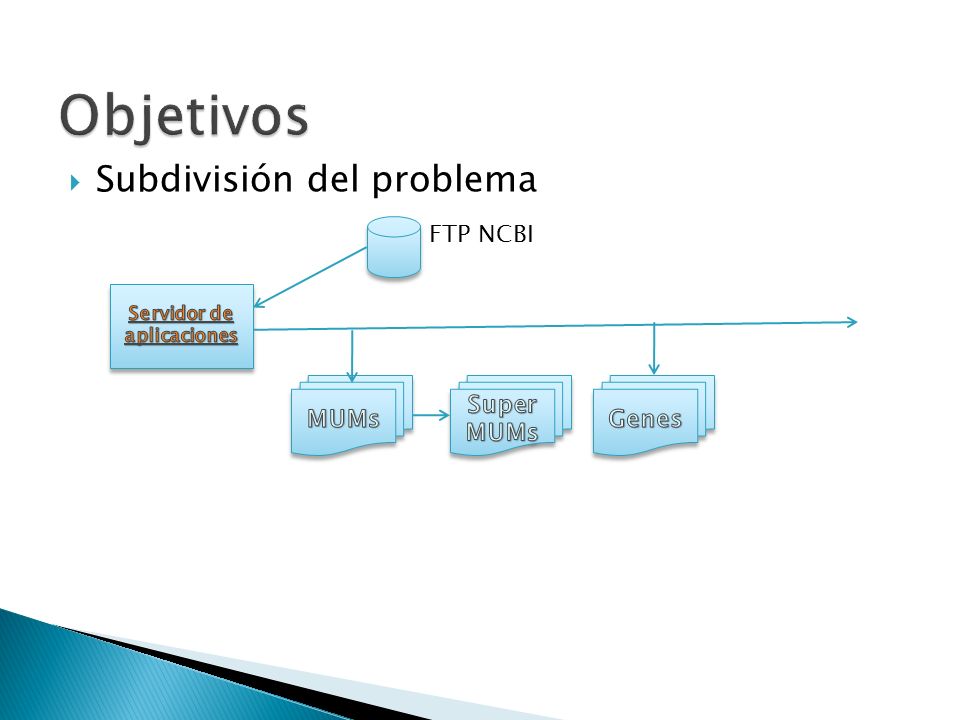 Objetivos

Subdivisión del problema

FTP NCBI

Servidor de aplicaciones

MUMs

Super MUMs

Genes